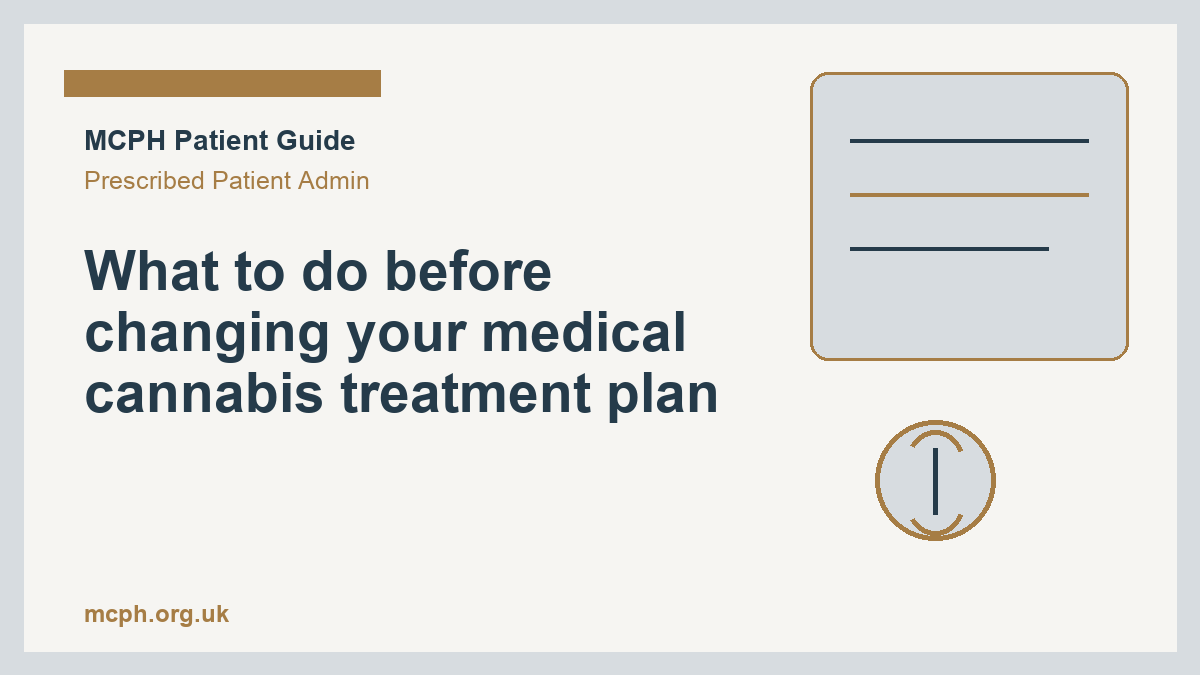 MCPH Patient Guide

Prescribed Patient Admin

What to do before changing your medical cannabis treatment plan

mcph.org.uk